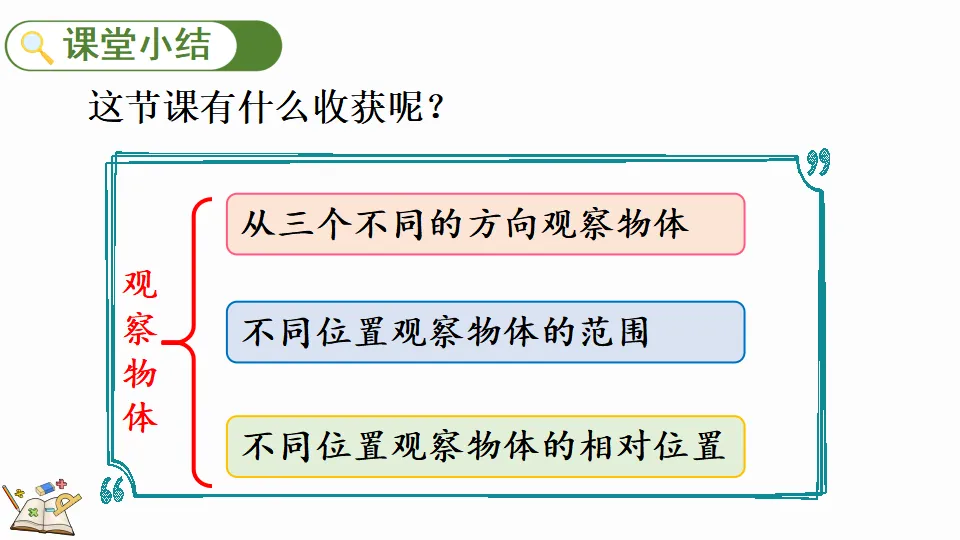 课堂小结

这节课有什么收获呢？

观察物体

从三个不同的方向观察物体

不同位置观察物体的范围

不同位置观察物体的相对位置